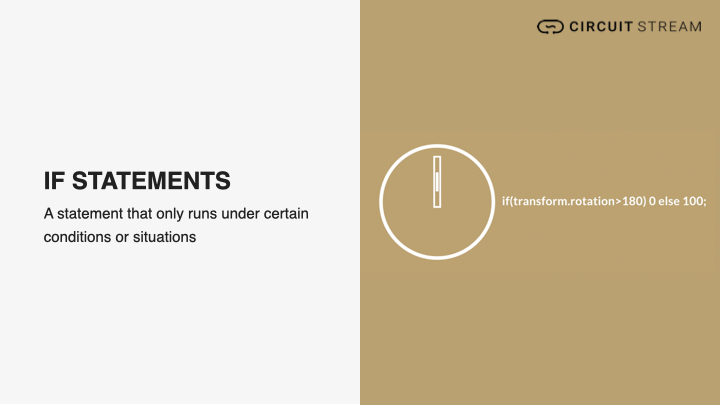 CIRCUIT STREAM

IF STATEMENTS

A statement that only runs under certain conditions or situations

if(transform.rotation>180) 0 else 100;